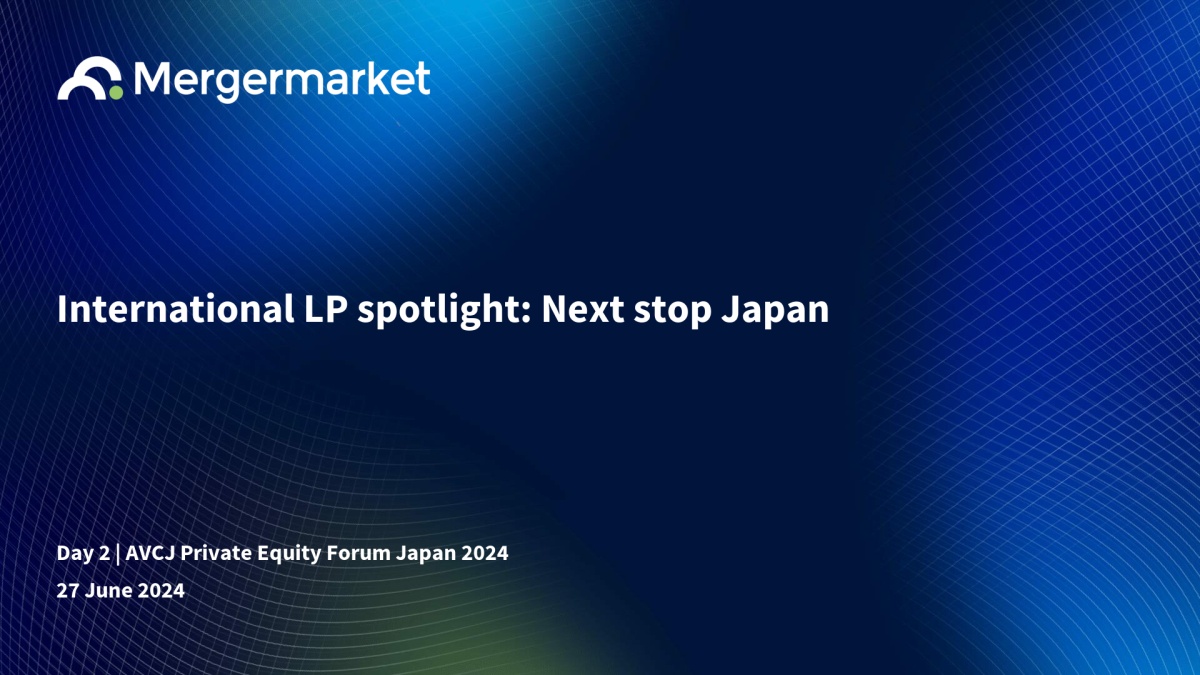 Mergermarket

International LP spotlight: Next stop Japan

Day 2 | AVCJ Private Equity Forum Japan 2024

27 June 2024